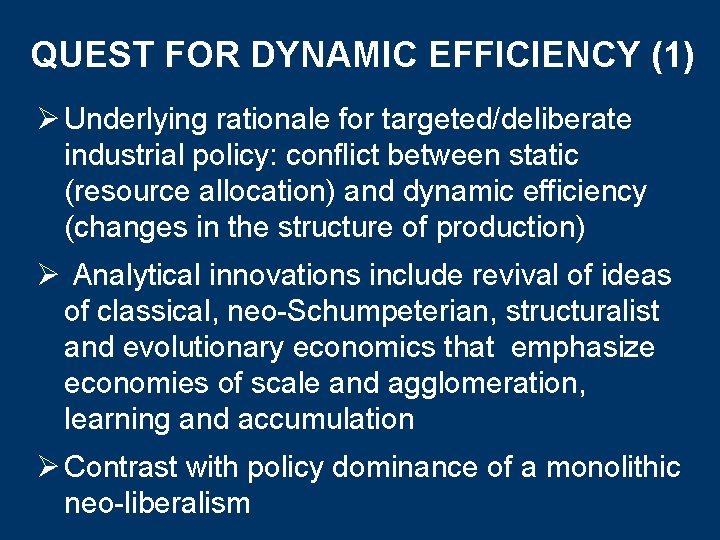 QUEST FOR DYNAMIC EFFICIENCY (1)

➢ Underlying rationale for targeted/deliberate industrial policy: conflict between static (resource allocation) and dynamic efficiency (changes in the structure of production)

➢ Analytical innovations include revival of ideas of classical, neo-Schumpeterian, structuralist and evolutionary economics that emphasize economies of scale and agglomeration, learning and accumulation

➢ Contrast with policy dominance of a monolithic neo-liberalism